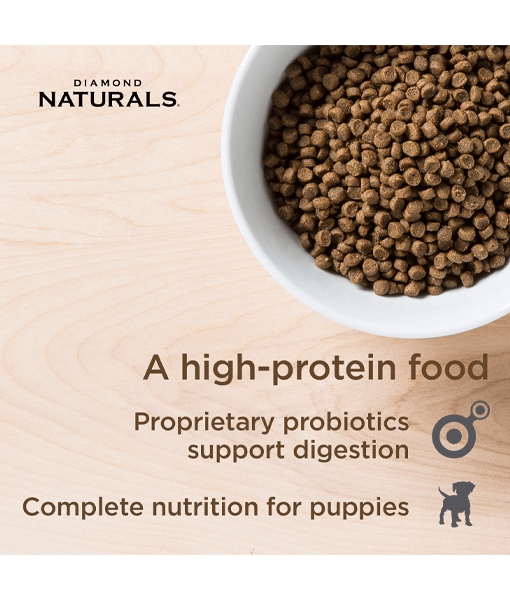 DIAMOND
NATURALS.

A high-protein food

Proprietary probiotics support digestion

Complete nutrition for puppies